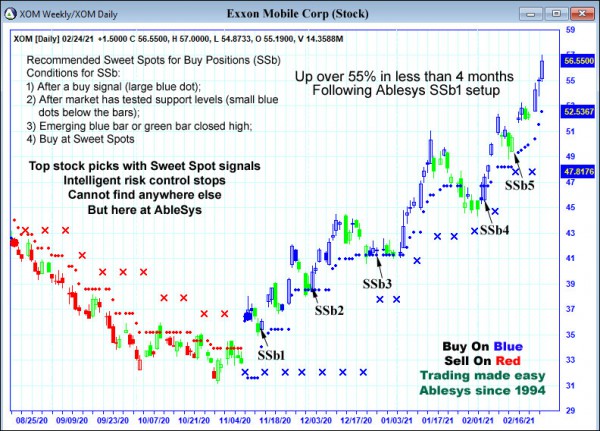 XOM Weekly/XOM Daily

Exxon Mobile Corp (Stock)

XOM [Daily] 02/24/21 +1.5000 C 56.5500, H 57.0000, L 54.8733, O 55.1900, V 14.3588M

Recommended Sweet Spots for Buy Positions (SSb)
Conditions for SSb:
1) After a buy signal (large blue dot);
2) After market has tested support levels (small blue dots below the bars);
3) Emerging blue bar or green bar closed high;
4) Buy at Sweet Spots

Up over 55% in less than 4 months
Following Ablesys SSb1 setup

Top stock picks with Sweet Spot signals
Intelligent risk control stops
Cannot find anywhere else
But here at AbleSys

SSb1

SSb2

SSb3

SSb4

SSb5

Buy On Blue
Sell On Red
Trading made easy
Ablesys since 1994

59
56.5500
55
52.5367
51
49
47.8176
47
45
43
41
39
37
35
33
31
29

08/25/20 09/09/20 09/23/20 10/07/20 10/21/20 11/04/20 11/18/20 12/03/20 12/17/20 01/03/21 01/17/21 02/01/21 02/16/21